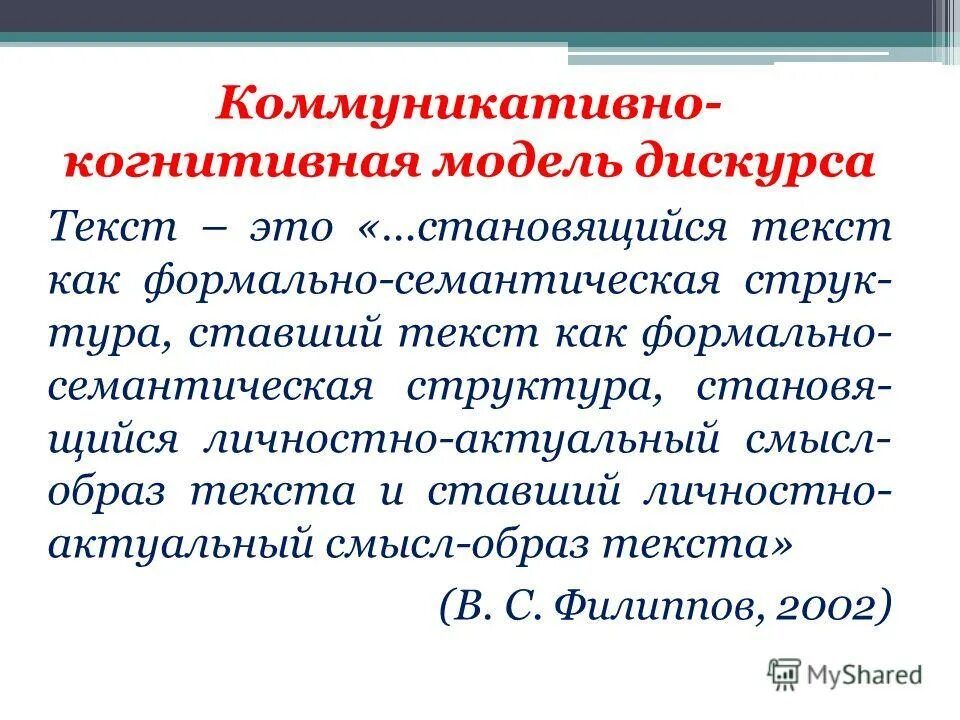 Коммуникативно-когнитивная модель дискурса

Текст – это «…становящийся текст как формально-семантическая структура, ставший текст как формально-семантическая структура, становящийся личностно-актуальный смысл-образ текста и ставший личностно-актуальный смысл-образ текста»

(В. С. Филиппов, 2002)

MyShared